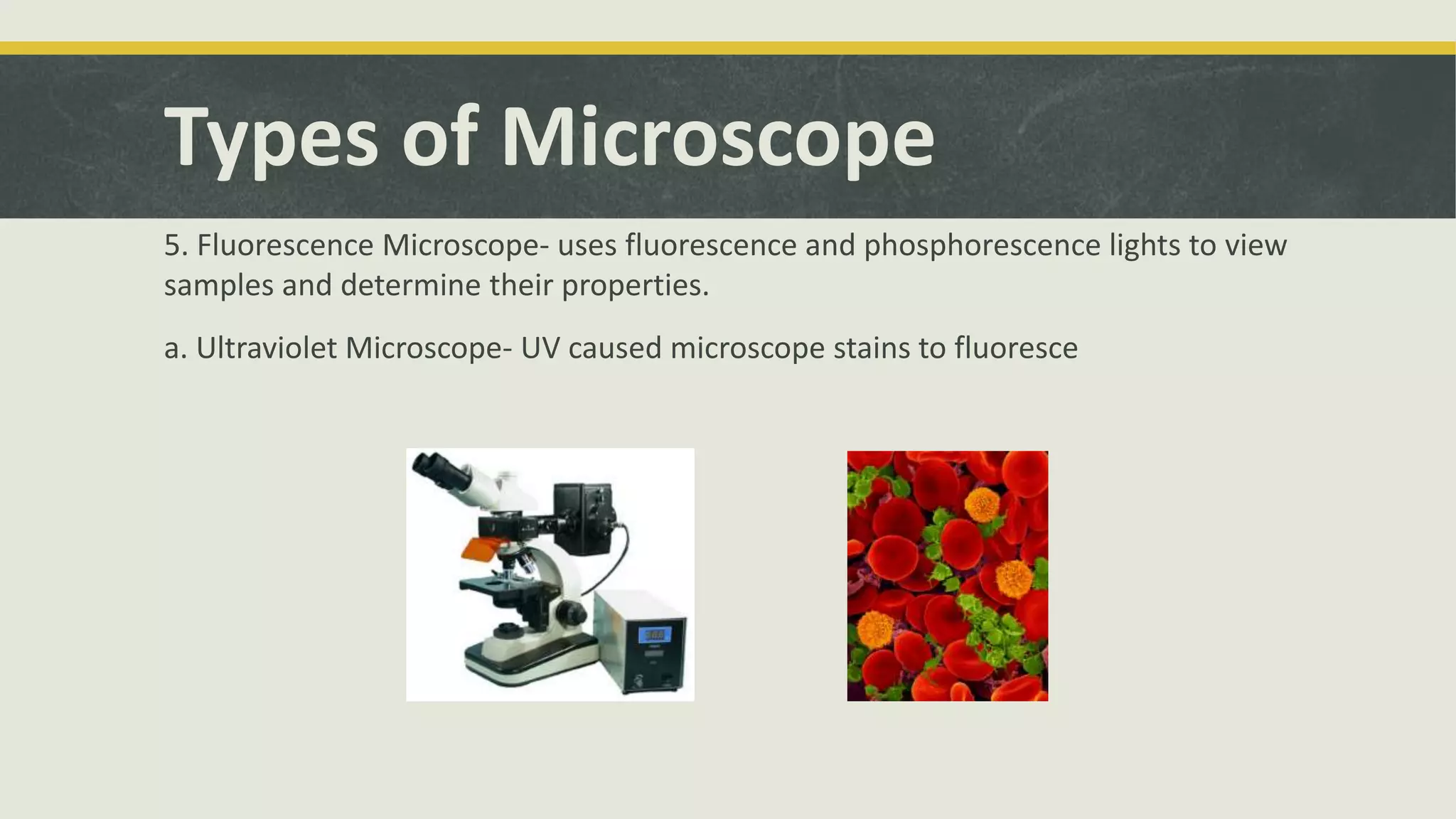 Types of Microscope

5. Fluorescence Microscope- uses fluorescence and phosphorescence lights to view samples and determine their properties.

a. Ultraviolet Microscope- UV caused microscope stains to fluoresce